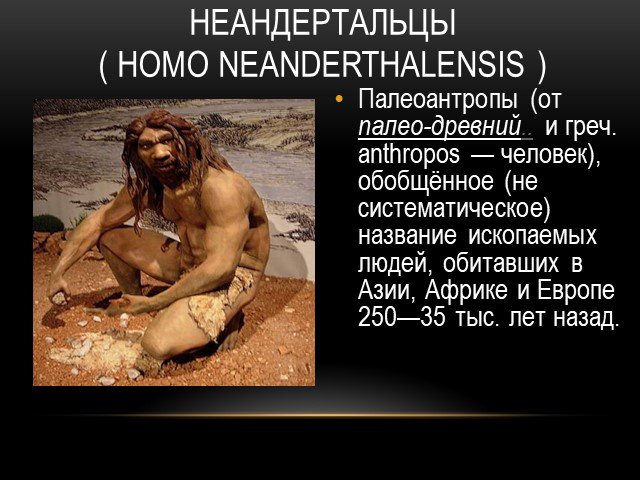 НЕАНДЕРТАЛЬЦЫ
( HOMO NEANDERTHALENSIS )

• Палеоантропы (от палео-древний.. и греч. anthropos — человек), обобщённое (не систематическое) название ископаемых людей, обитавших в Азии, Африке и Европе 250—35 тыс. лет назад.